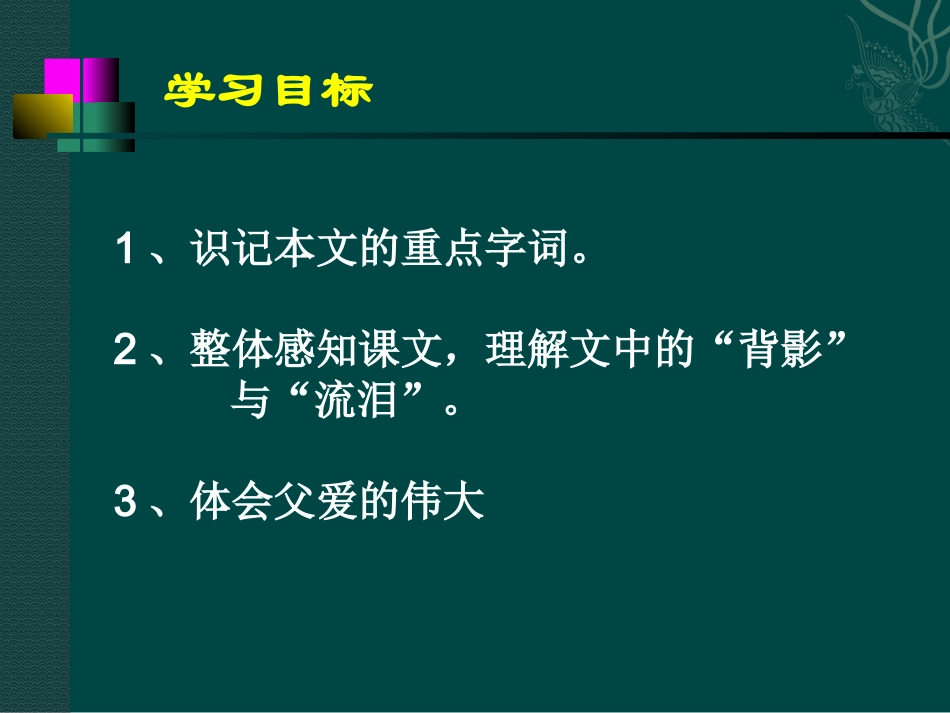 学习目标

1、识记本文的重点字词。

2、整体感知课文，理解文中的“背影”与“流泪”。

3、体会父爱的伟大